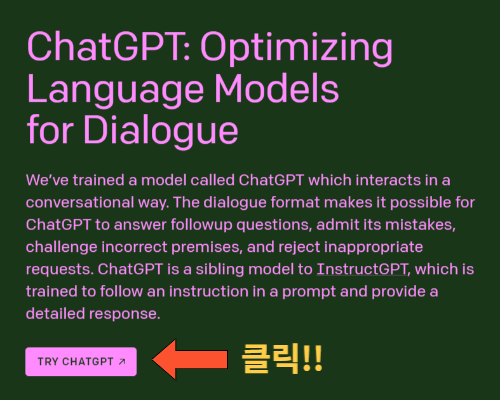 ChatGPT: Optimizing Language Models for Dialogue

We've trained a model called ChatGPT which interacts in a conversational way. The dialogue format makes it possible for ChatGPT to answer followup questions, admit its mistakes, challenge incorrect premises, and reject inappropriate requests. ChatGPT is a sibling model to InstructGPT, which is trained to follow an instruction in a prompt and provide a detailed response.

TRY CHATGPT ↗

클릭!!